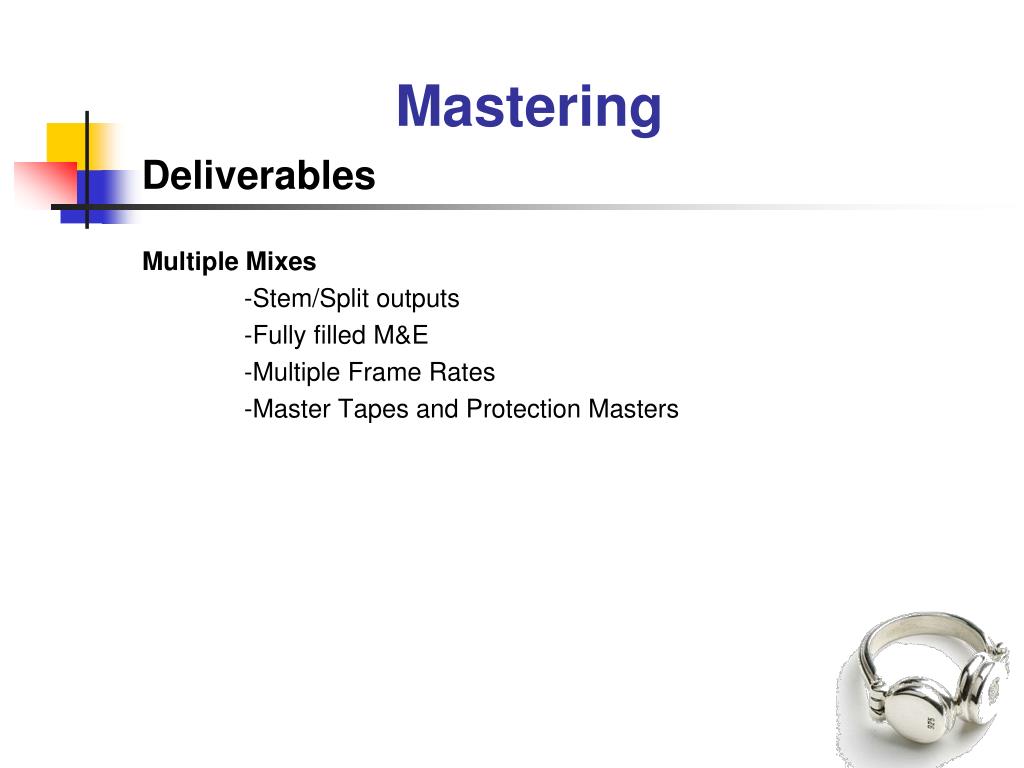 Mastering

Deliverables

Multiple Mixes

-Stem/Split outputs
-Fully filled M&E
-Multiple Frame Rates
-Master Tapes and Protection Masters

925